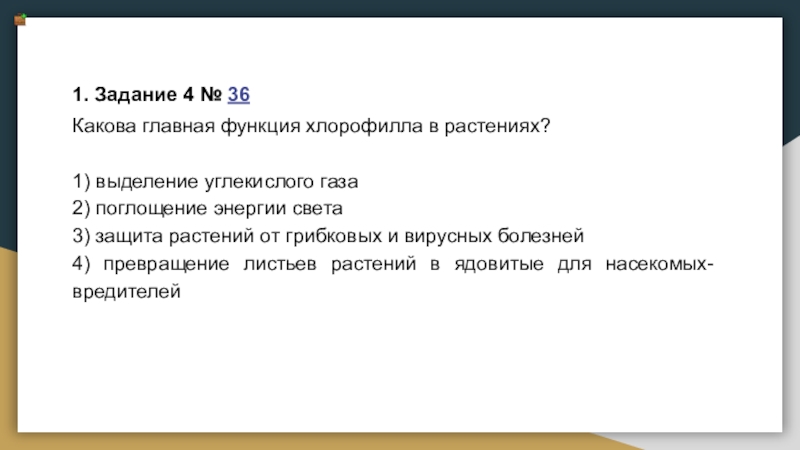 1. Задание 4 № 36

Какова главная функция хлорофилла в растениях?

1) выделение углекислого газа
2) поглощение энергии света
3) защита растений от грибковых и вирусных болезней
4) превращение листьев растений в ядовитые для насекомых-вредителей